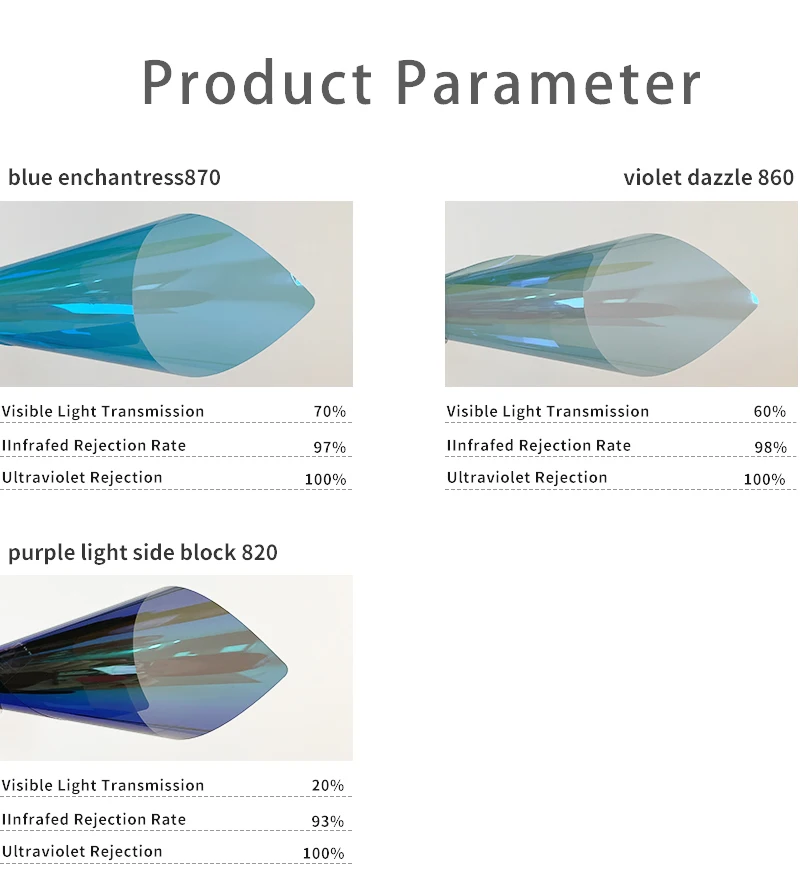 Product Parameter

blue enchantress870

| Visible Light Transmission | 70% |
|---|---|
| IInfrafed Rejection Rate | 97% |
| Ultraviolet Rejection | 100% |

violet dazzle 860

| Visible Light Transmission | 60% |
|---|---|
| IInfrafed Rejection Rate | 98% |
| Ultraviolet Rejection | 100% |

purple light side block 820

| Visible Light Transmission | 20% |
|---|---|
| IInfrafed Rejection Rate | 93% |
| Ultraviolet Rejection | 100% |